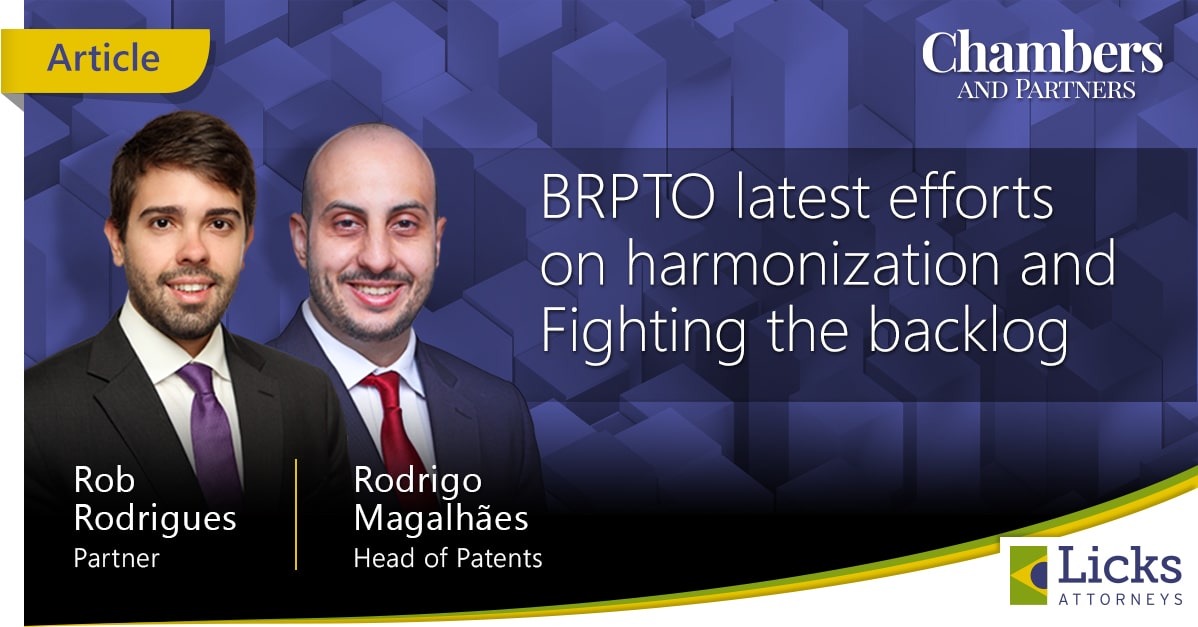 Article

Chambers AND PARTNERS

BRPTO latest efforts on harmonization and Fighting the backlog

Rob Rodrigues
Partner

Rodrigo Magalhães
Head of Patents

Licks ATTORNEYS